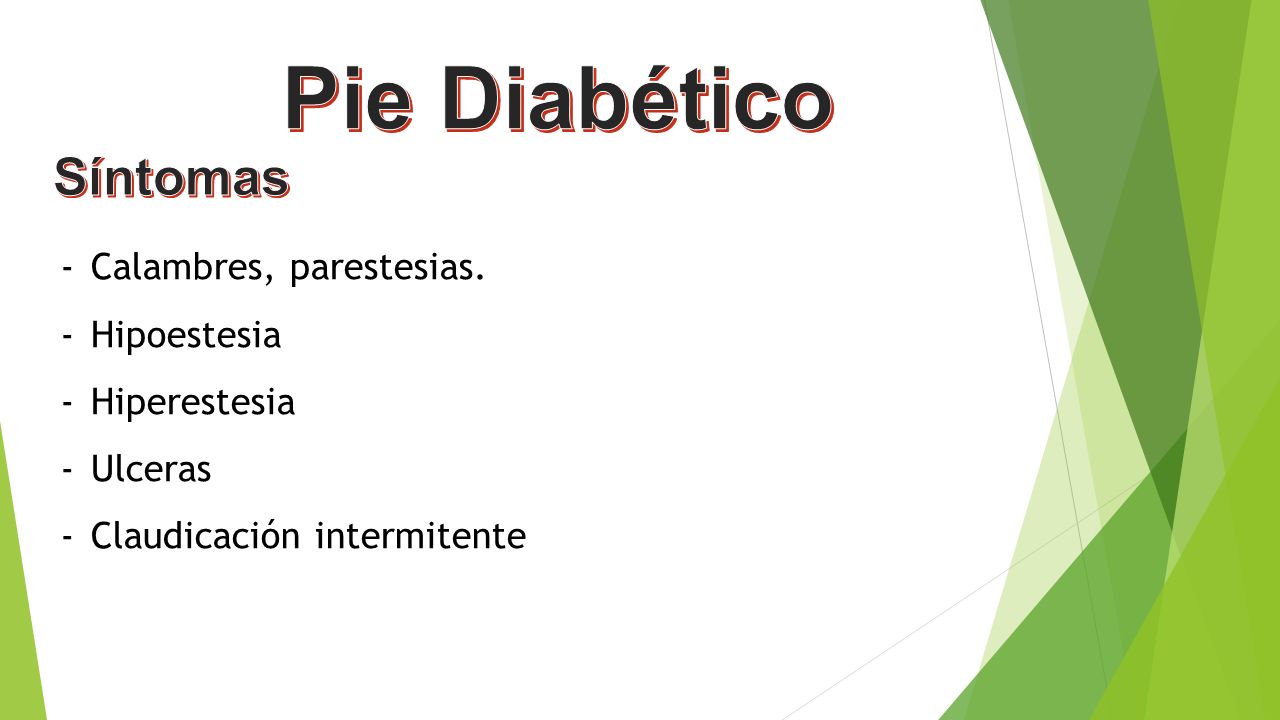 Pie Diabético

Síntomas

- Calambres, parestesias.
- Hipoestesia
- Hiperestesia
- Ulceras
- Claudicación intermitente